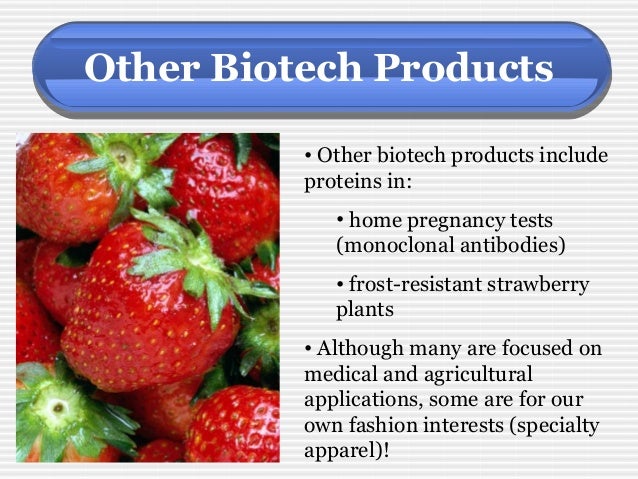 Other Biotech Products

• Other biotech products include proteins in:

• home pregnancy tests (monoclonal antibodies)

• frost-resistant strawberry plants

• Although many are focused on medical and agricultural applications, some are for our own fashion interests (specialty apparel)!